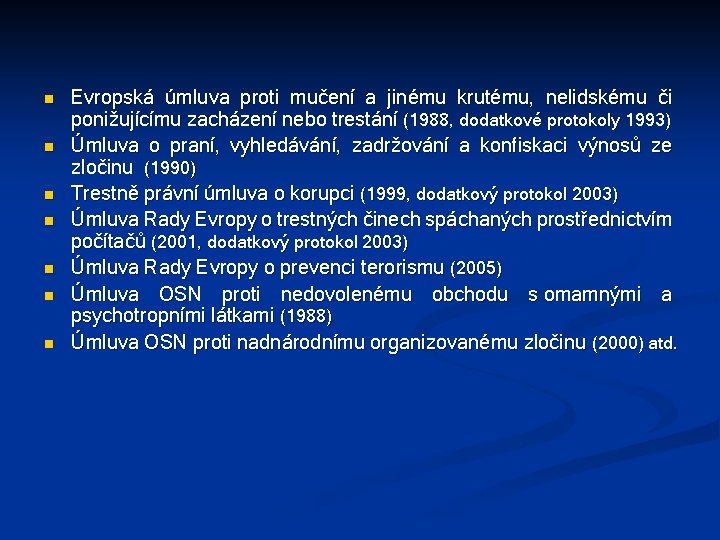 - Evropská úmluva proti mučení a jinému krutému, nelidskému či ponižujícímu zacházení nebo trestání (1988, dodatkové protokoly 1993)
- Úmluva o praní, vyhledávání, zadržování a konfiskaci výnosů ze zločinu (1990)
- Trestně právní úmluva o korupci (1999, dodatkový protokol 2003)
- Úmluva Rady Evropy o trestných činech spáchaných prostřednictvím počítačů (2001, dodatkový protokol 2003)
- Úmluva Rady Evropy o prevenci terorismu (2005)
- Úmluva OSN proti nedovolenému obchodu s omamnými a psychotropními látkami (1988)
- Úmluva OSN proti nadnárodnímu organizovanému zločinu (2000) atd.